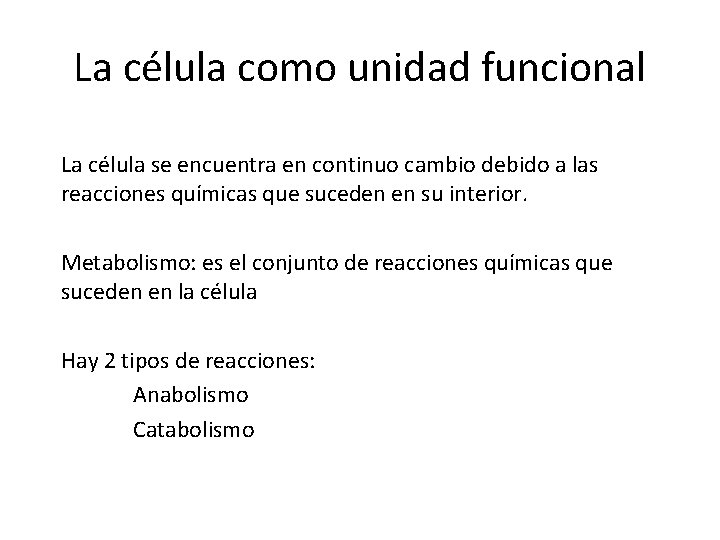 La célula como unidad funcional

La célula se encuentra en continuo cambio debido a las reacciones químicas que suceden en su interior.

Metabolismo: es el conjunto de reacciones químicas que suceden en la célula

Hay 2 tipos de reacciones:
Anabolismo
Catabolismo